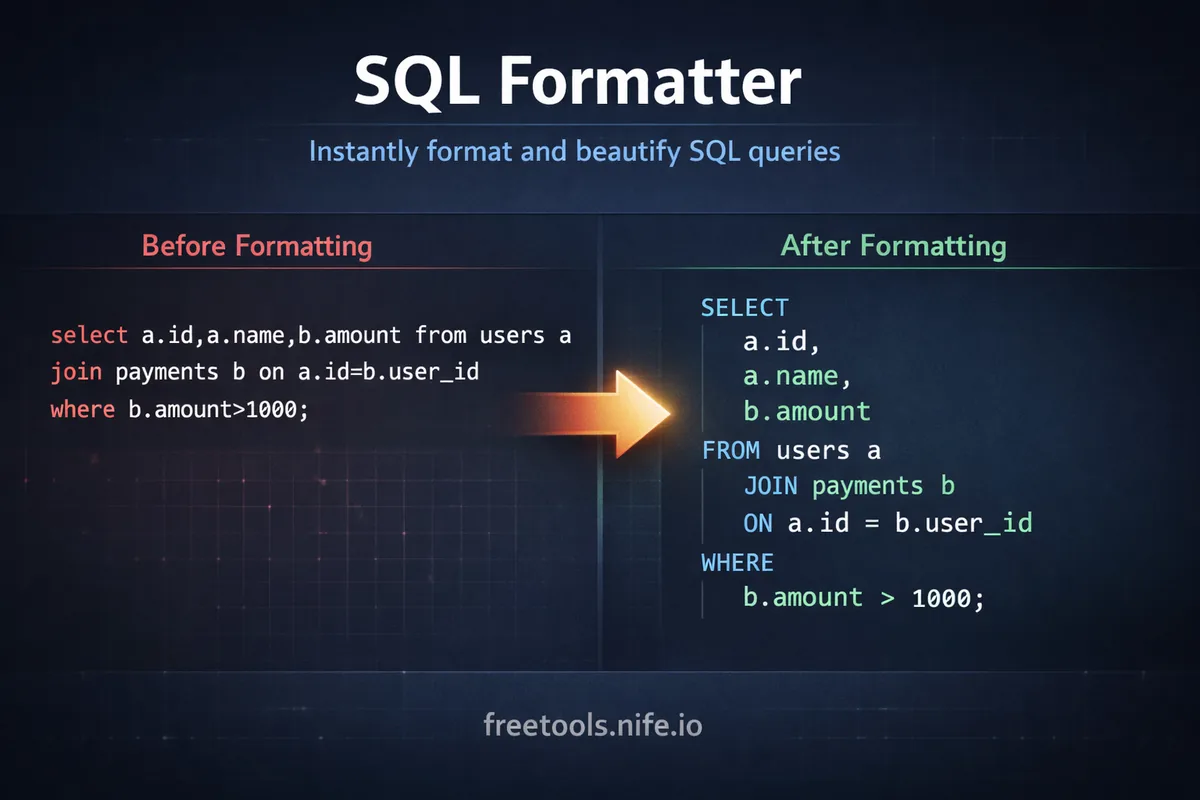 SQL Formatter

Instantly format and beautify SQL queries

Before Formatting

select a.id,a.name,b.amount from users a
join payments b on a.id=b.user_id
where b.amount>1000;

After Formatting

SELECT
  a.id,
  a.name,
  b.amount
FROM users a
  JOIN payments b
  ON a.id = b.user_id
WHERE
  b.amount > 1000;

freetools.nife.io